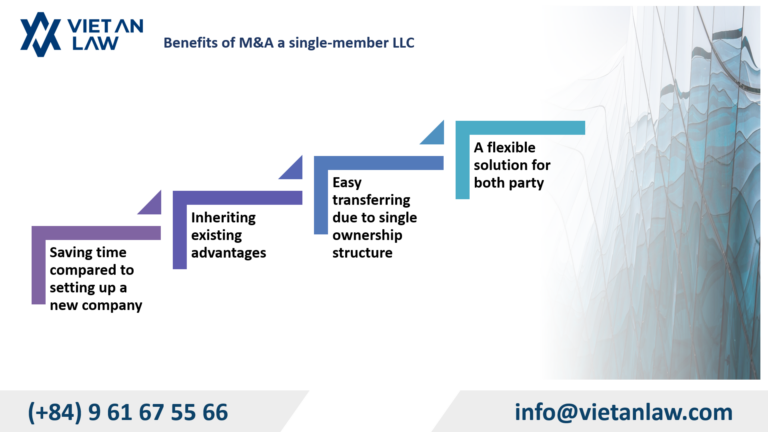 VIET AN LAW

Benefits of M&A a single-member LLC

Saving time compared to setting up a new company

Inheriting existing advantages

Easy transferring due to single ownership structure

A flexible solution for both party

(+84) 9 61 67 55 66

info@vietanlaw.com